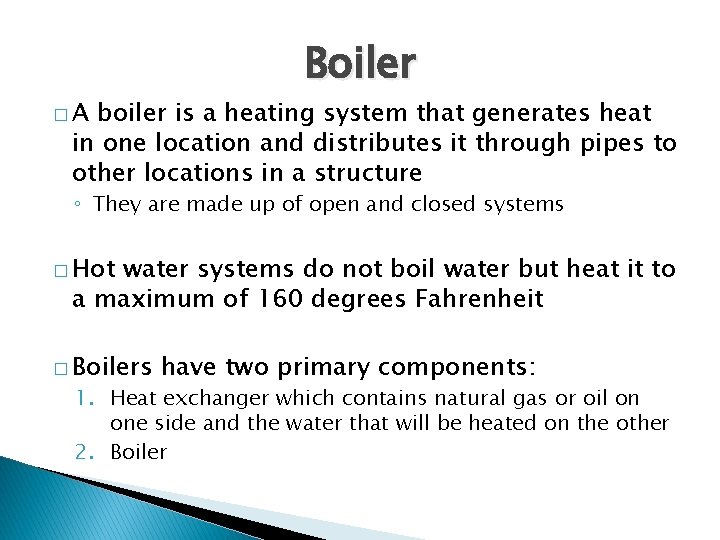 Boiler

□ A boiler is a heating system that generates heat in one location and distributes it through pipes to other locations in a structure

◦ They are made up of open and closed systems

□ Hot water systems do not boil water but heat it to a maximum of 160 degrees Fahrenheit

□ Boilers have two primary components:

1. Heat exchanger which contains natural gas or oil on one side and the water that will be heated on the other
2. Boiler